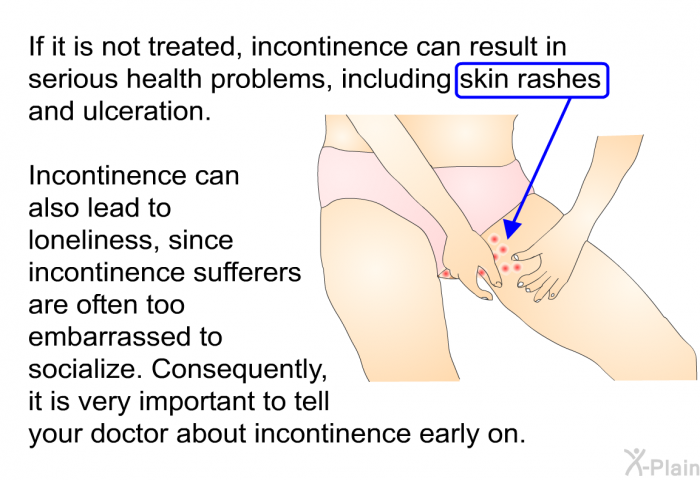 If it is not treated, incontinence can result in serious health problems, including skin rashes and ulceration.

Incontinence can also lead to loneliness, since incontinence sufferers are often too embarrassed to socialize. Consequently, it is very important to tell your doctor about incontinence early on.

X-Plain